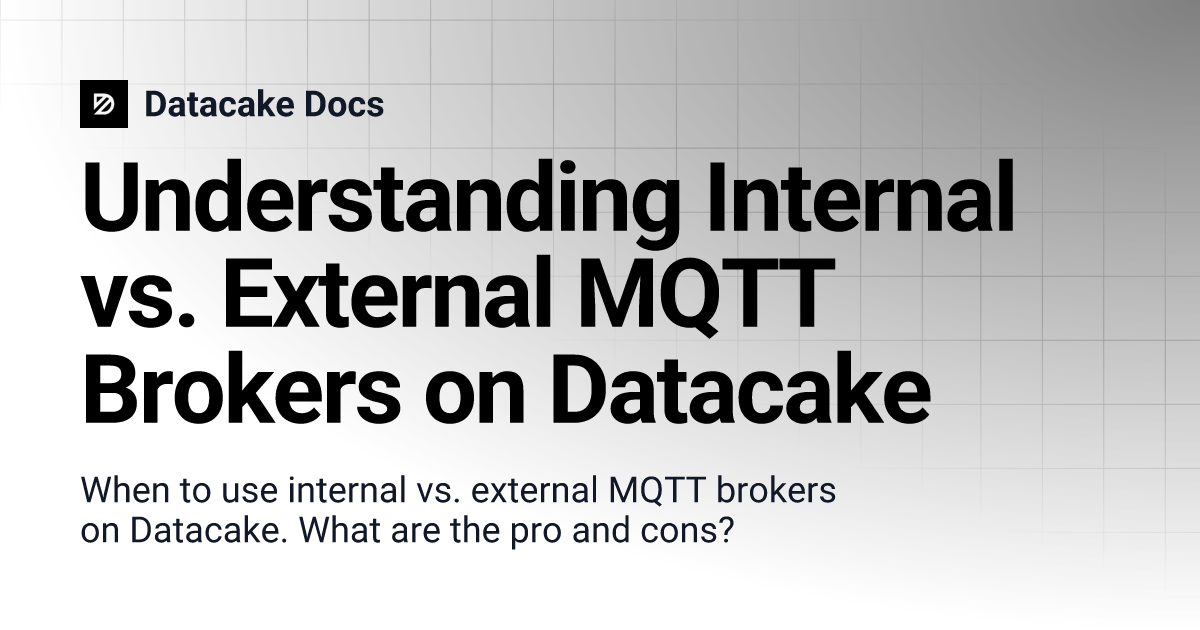 Datacake Docs

Understanding Internal vs. External MQTT Brokers on Datacake

When to use internal vs. external MQTT brokers on Datacake. What are the pro and cons?